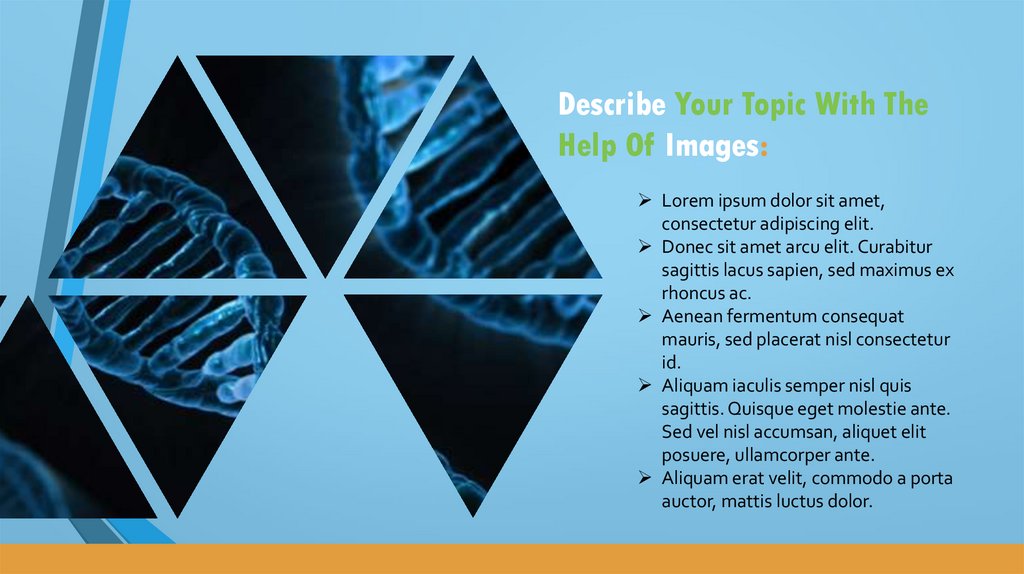 Describe Your Topic With The Help Of Images:

➢ Lorem ipsum dolor sit amet, consectetur adipiscing elit.
➢ Donec sit amet arcu elit. Curabitur sagittis lacus sapien, sed maximus ex rhoncus ac.
➢ Aenean fermentum consequat mauris, sed placerat nisl consectetur id.
➢ Aliquam iaculis semper nisl quis sagittis. Quisque eget molestie ante. Sed vel nisl accumsan, aliquet elit posuere, ullamcorper ante.
➢ Aliquam erat velit, commodo a porta auctor, mattis luctus dolor.